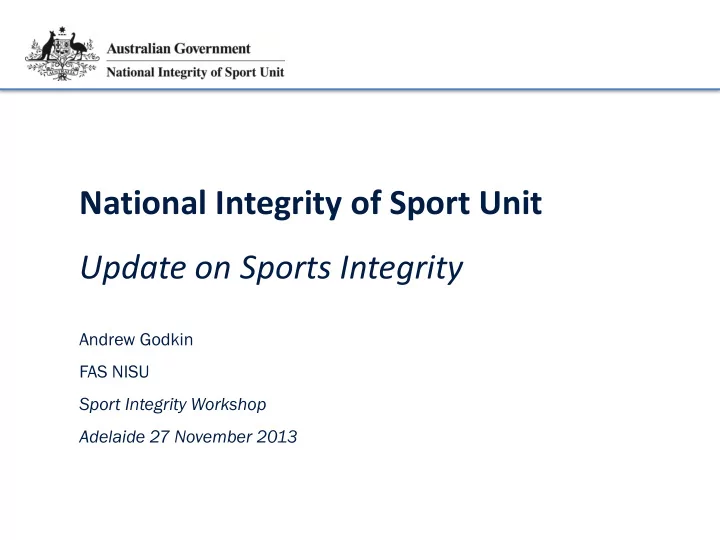 Australian Government
National Integrity of Sport Unit

National Integrity of Sport Unit

Update on Sports Integrity

Andrew Godkin

FAS NISU

Sport Integrity Workshop

Adelaide 27 November 2013